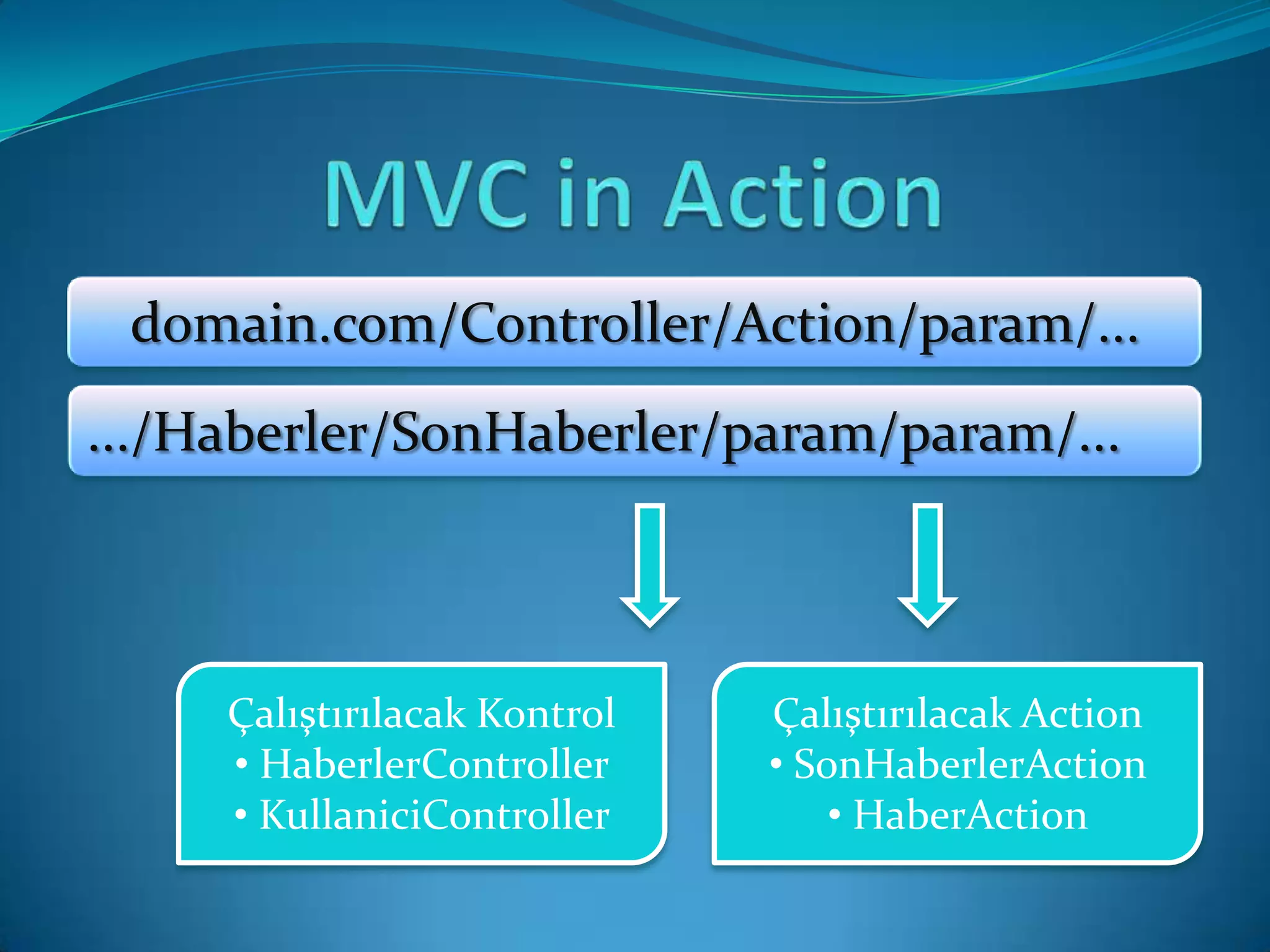 MVC in Action

domain.com/Controller/Action/param/...

.../Haberler/SonHaberler/param/param/...

Çalıştırılacak Kontrol
• HaberlerController
• KullaniciController

Çalıştırılacak Action
• SonHaberlerAction
• HaberAction